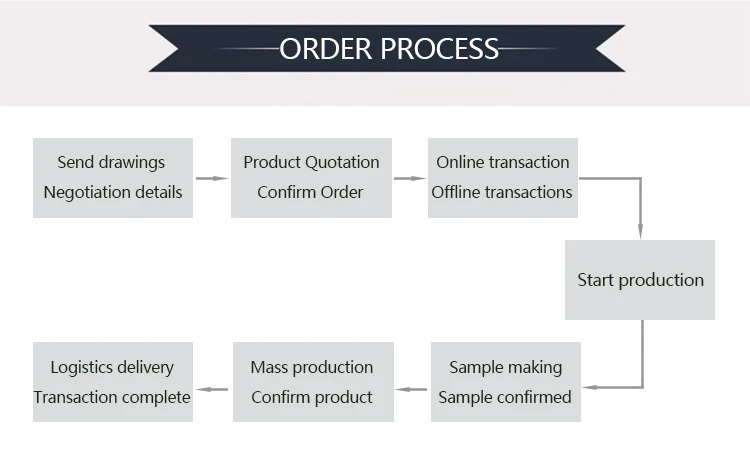 ORDER PROCESS

Send drawings
Negotiation details

Product Quotation
Confirm Order

Online transaction
Offline transactions

Start production

Sample making
Sample confirmed

Mass production
Confirm product

Logistics delivery
Transaction complete